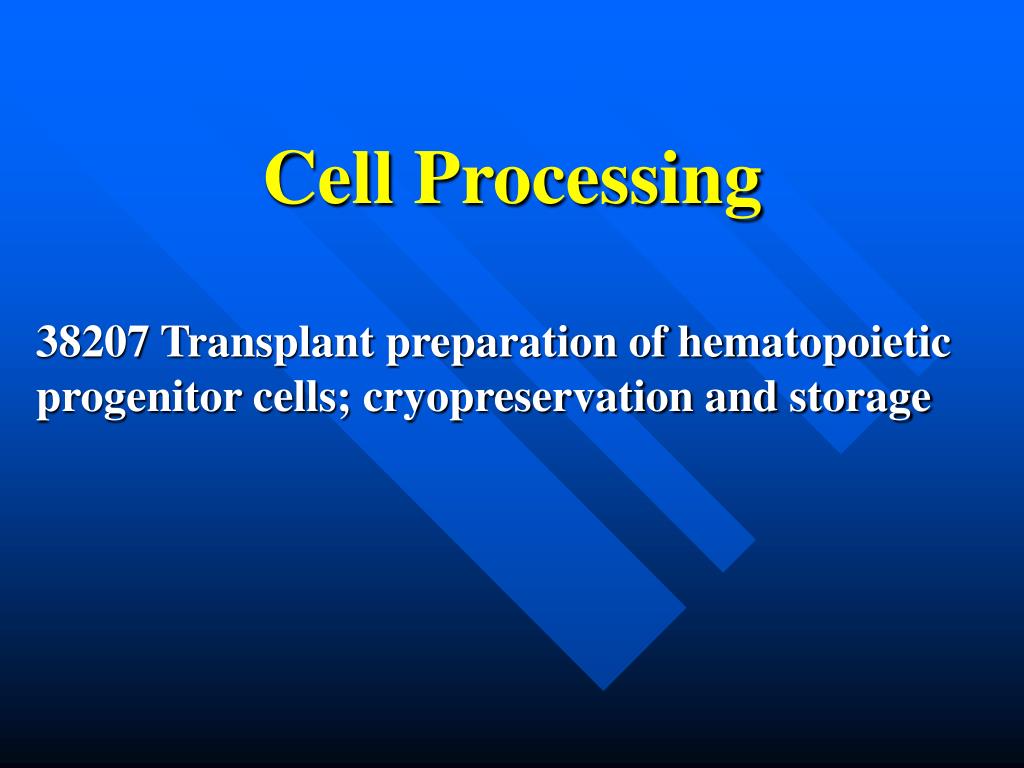 Cell Processing

38207 Transplant preparation of hematopoietic progenitor cells; cryopreservation and storage